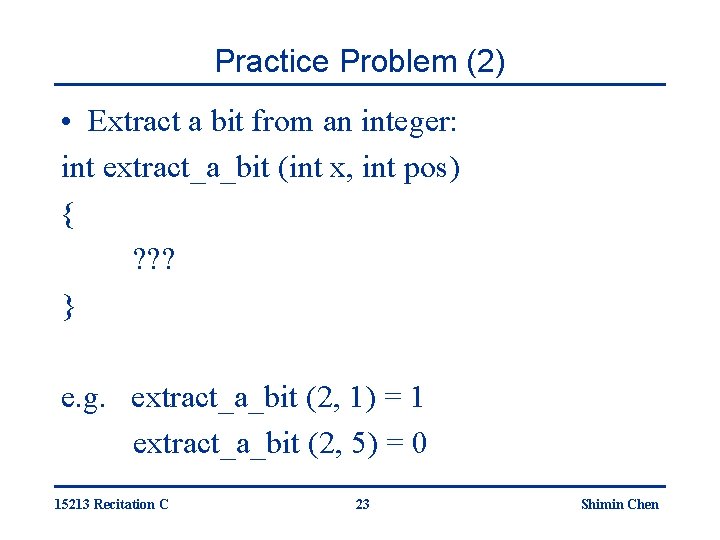 Practice Problem (2)

• Extract a bit from an integer:

int extract_a_bit (int x, int pos)
{
???
}

e.g. extract_a_bit (2, 1) = 1
extract_a_bit (2, 5) = 0

15213 Recitation C

23

Shimin Chen